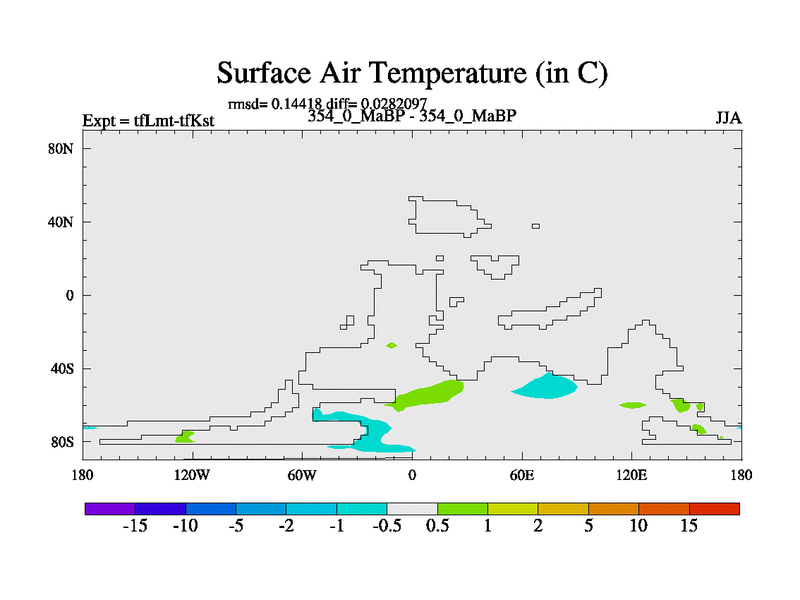 Surface Air Temperature (in C)

rmsd= 0.14418 diff= 0.0282097

Expt = tfLmt-tfKst

354_0_MaBP - 354_0_MaBP

JJA

80N
40N
0
40S
80S

180
120W
60W
0
60E
120E
180

-15 -10 -5 -2 -1 -0.5 0.5 1 2 5 10 15